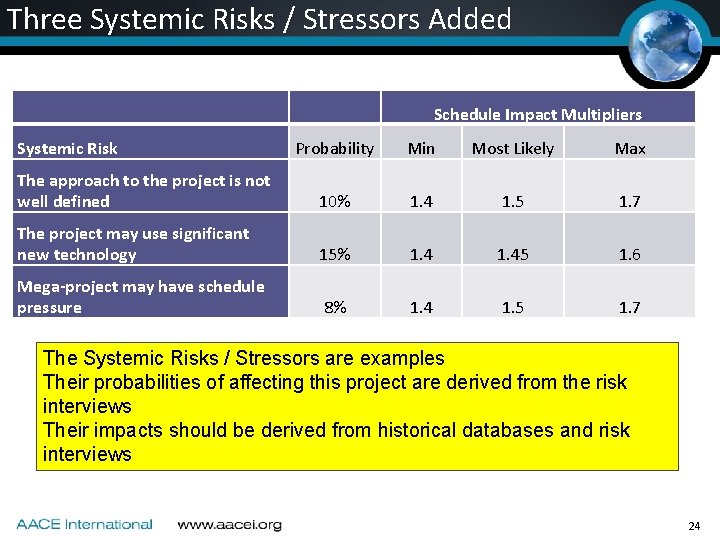 Three Systemic Risks / Stressors Added

| | | Schedule Impact Multipliers | | |
|---|---|---|---|---|
| Systemic Risk | Probability | Min | Most Likely | Max |
| The approach to the project is not well defined | 10% | 1.4 | 1.5 | 1.7 |
| The project may use significant new technology | 15% | 1.4 | 1.45 | 1.6 |
| Mega-project may have schedule pressure | 8% | 1.4 | 1.5 | 1.7 |

The Systemic Risks / Stressors are examples
Their probabilities of affecting this project are derived from the risk interviews
Their impacts should be derived from historical databases and risk interviews

AACE International www.aacei.org

24